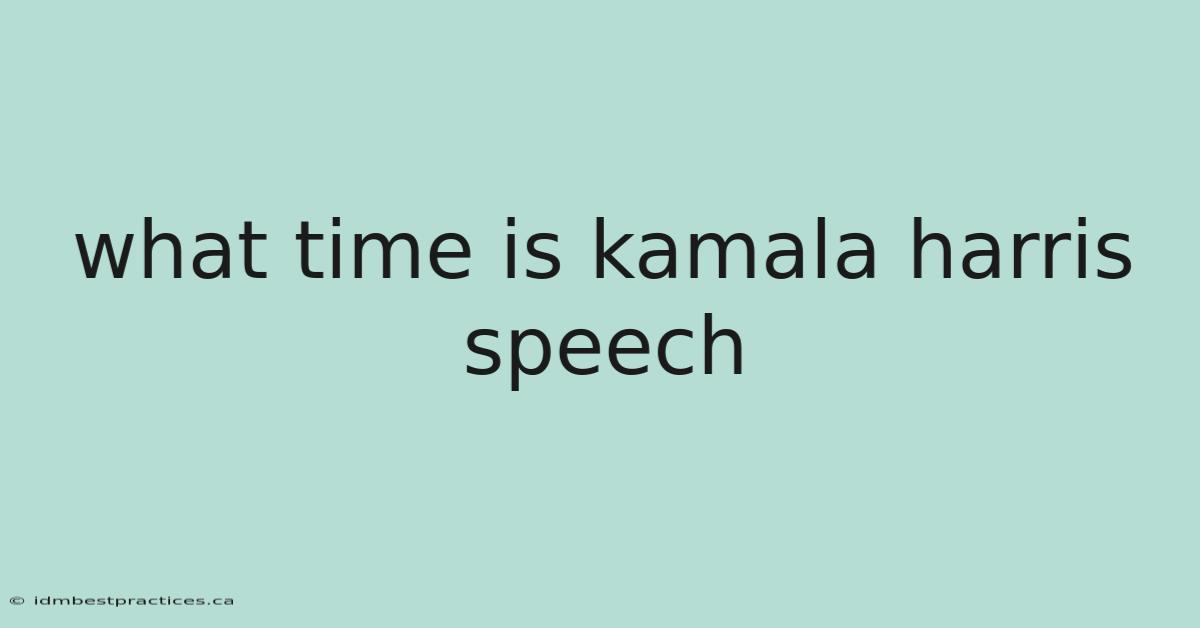 what time is kamala harris speech

© idmbestpractices.ca